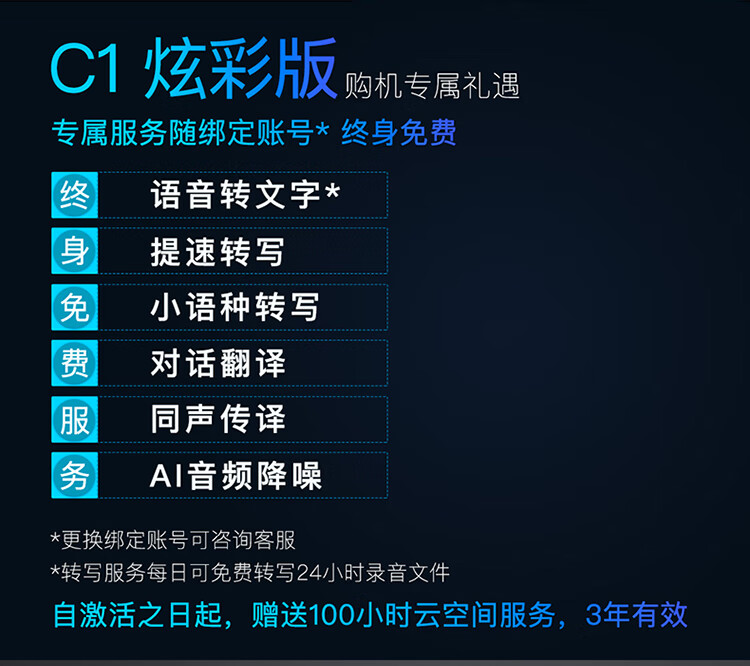 C1 炫彩版 购机专属礼遇

专属服务随绑定账号* 终身免费

终 语音转文字*

身 提速转写

免 小语种转写

费 对话翻译

服 同声传译

务 AI音频降噪

*更换绑定账号可咨询客服

*转写服务每日可免费转写24小时录音文件

自激活之日起，赠送100小时云空间服务，3年有效